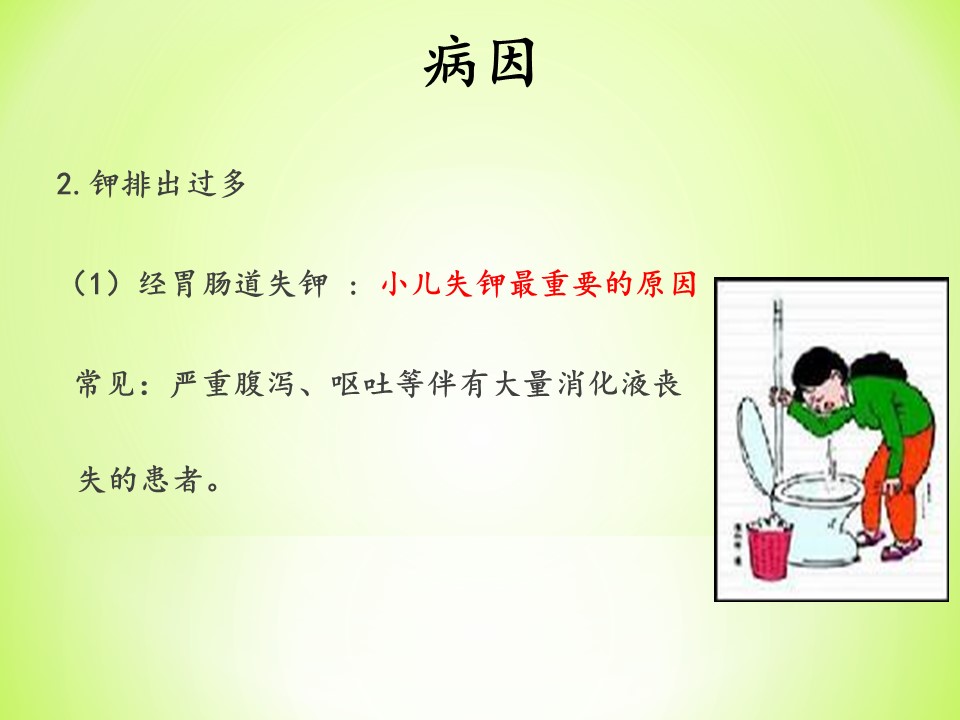 病因

2. 钾排出过多

（1）经胃肠道失钾 ：小儿失钾最重要的原因

常见：严重腹泻、呕吐等伴有大量消化液丧失的患者。